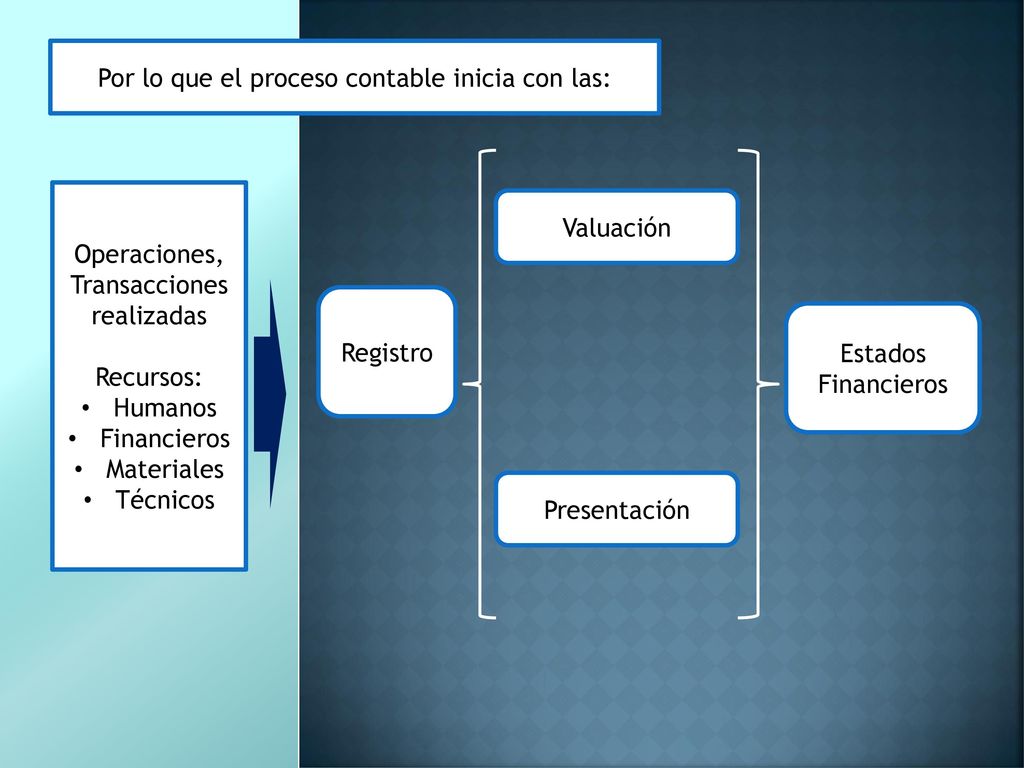 Por lo que el proceso contable inicia con las:

Operaciones, Transacciones realizadas

Recursos:
• Humanos
• Financieros
• Materiales
• Técnicos

Registro

Valuación

Presentación

Estados Financieros